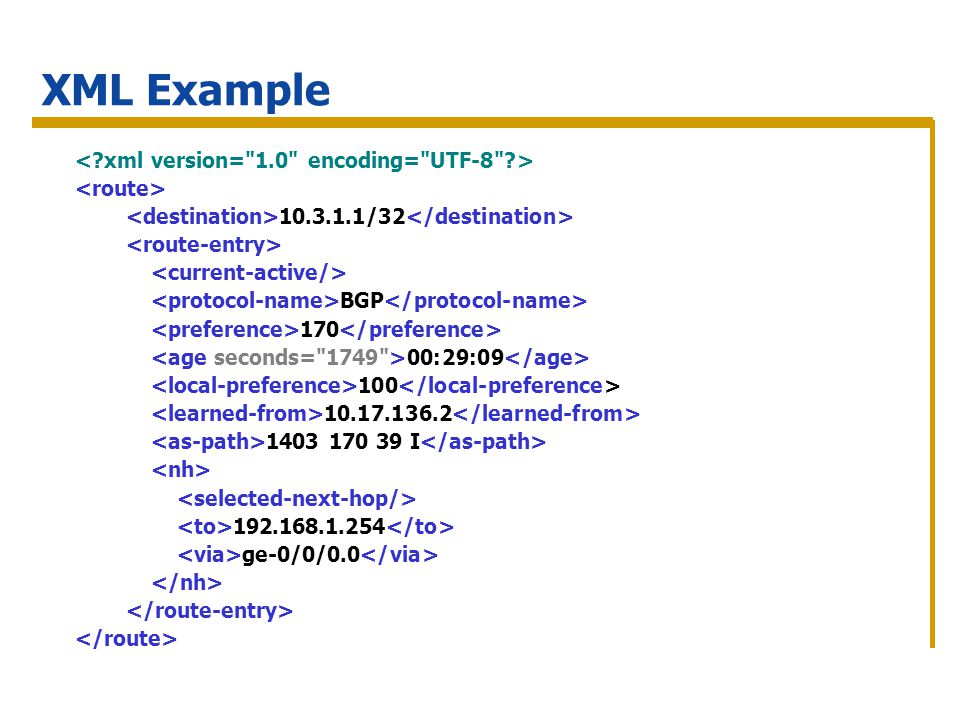 XML Example

<?xml version="1.0" encoding="UTF-8"?>
<route>
<destination>10.3.1.1/32</destination>
<route-entry>
<current-active/>
<protocol-name>BGP</protocol-name>
<preference>170</preference>
<age seconds="1749">00:29:09</age>
<local-preference>100</local-preference>
<learned-from>10.17.136.2</learned-from>
<as-path>1403 170 39 I</as-path>
<nh>
<selected-next-hop/>
<to>192.168.1.254</to>
<via>ge-0/0/0.0</via>
</nh>
</route-entry>
</route>